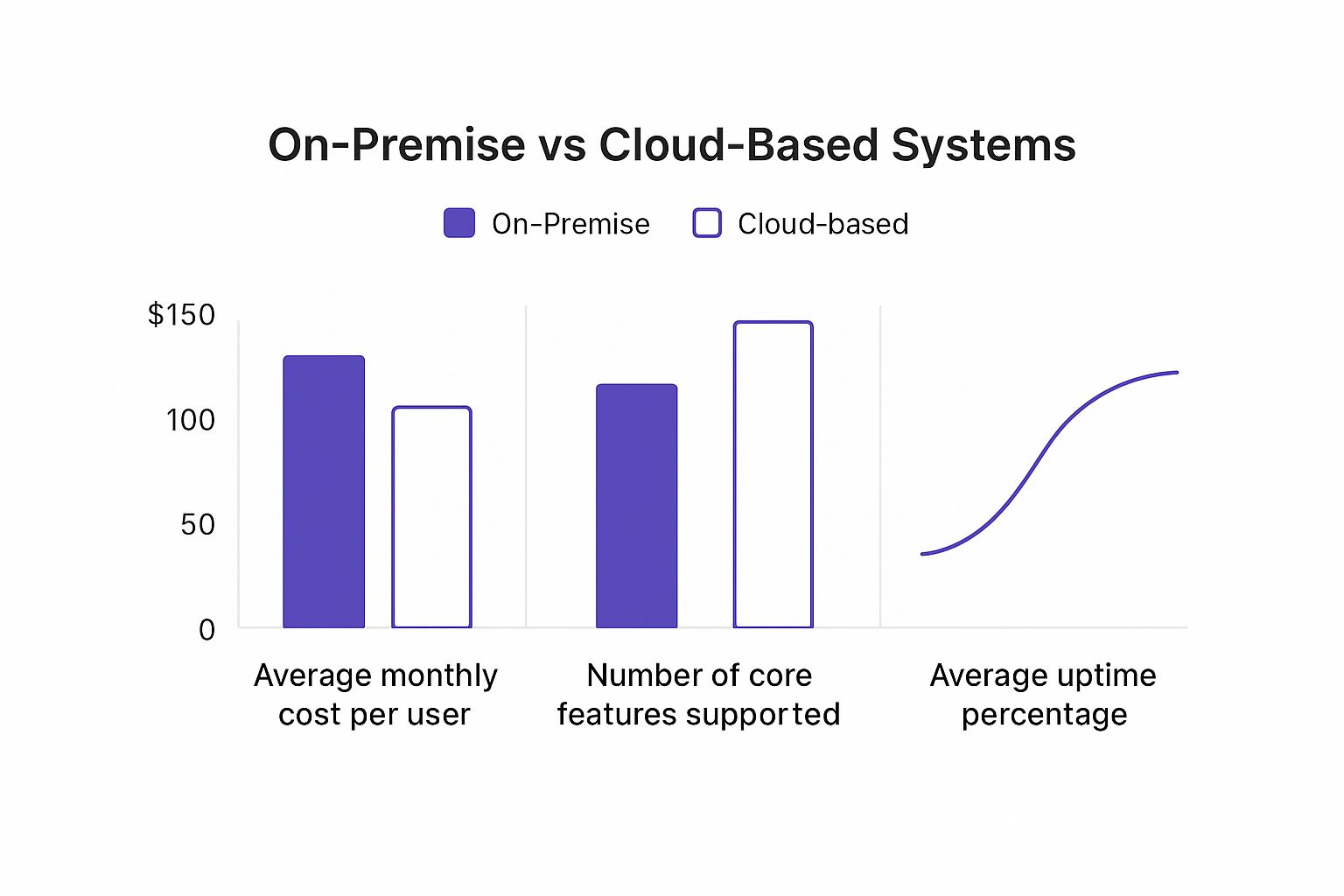 On-Premise vs Cloud-Based Systems

On-Premise Cloud-based

$150
100
50
0

Average monthly cost per user

Number of core features supported

Average uptime percentage